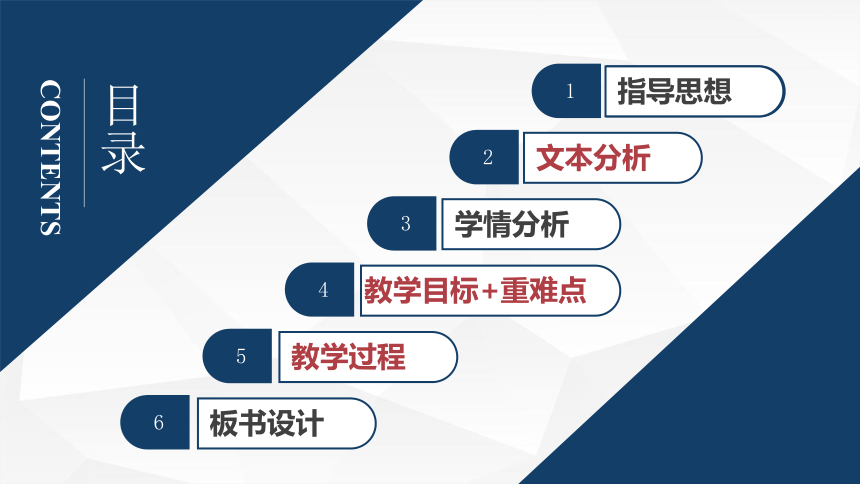 CONTENTS

目录

1 指导思想

2 文本分析

3 学情分析

4 教学目标+重难点

5 教学过程

6 板书设计